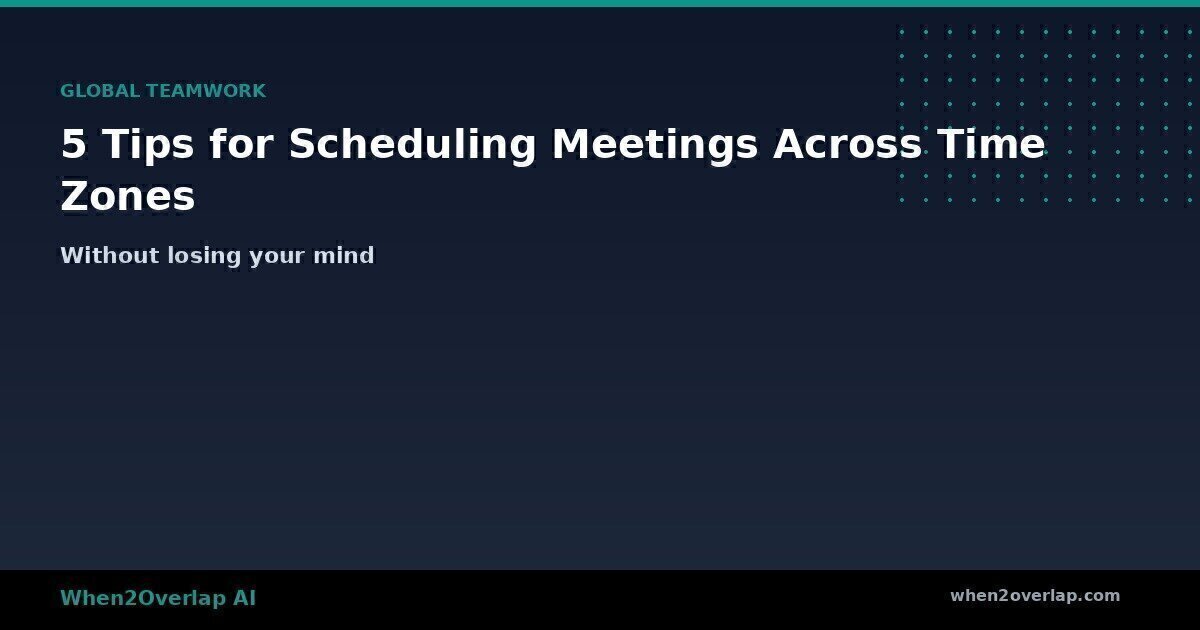 GLOBAL TEAMWORK

5 Tips for Scheduling Meetings Across Time Zones

Without losing your mind

When2Overlap AI

when2overlap.com